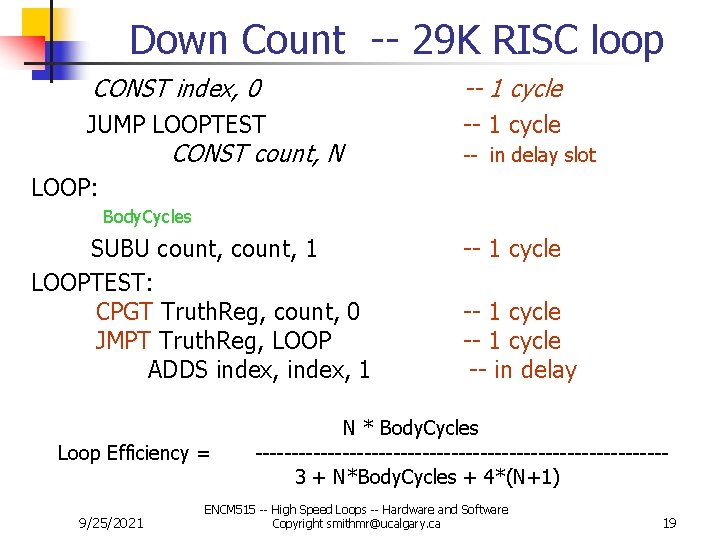 Down Count -- 29K RISC loop

CONST index, 0 -- 1 cycle
JUMP LOOPTEST -- 1 cycle
CONST count, N -- in delay slot
LOOP:
BodyCycles
SUBU count, count, 1 -- 1 cycle
LOOPTEST:
CPGT TruthReg, count, 0 -- 1 cycle
JMPT TruthReg, LOOP -- 1 cycle
ADDS index, index, 1 -- in delay

Loop Efficiency = $\frac{N * BodyCycles}{3 + N*BodyCycles + 4*(N+1)}$

9/25/2021

ENCM515 -- High Speed Loops -- Hardware and Software
Copyright smithmr@ucalgary.ca

19